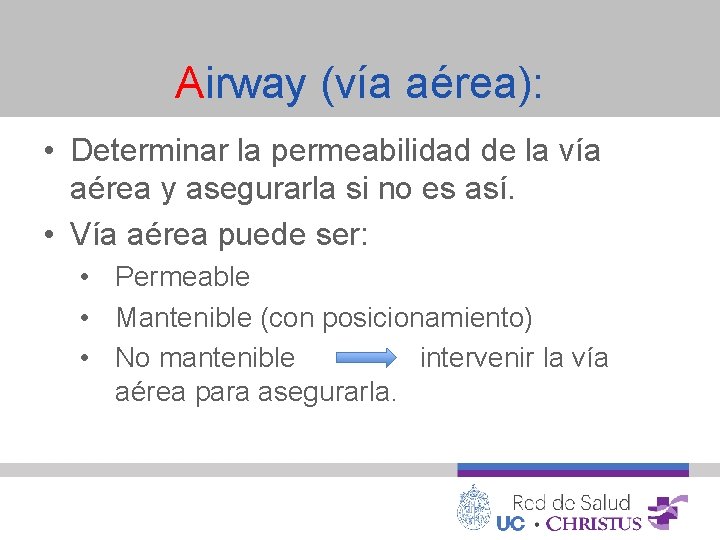 Airway (vía aérea):

• Determinar la permeabilidad de la vía aérea y asegurarla si no es así.
• Vía aérea puede ser:
  • Permeable
  • Mantenible (con posicionamiento)
  • No mantenible intervenir la vía aérea para asegurarla.

Red de Salud
UC • CHRISTUS